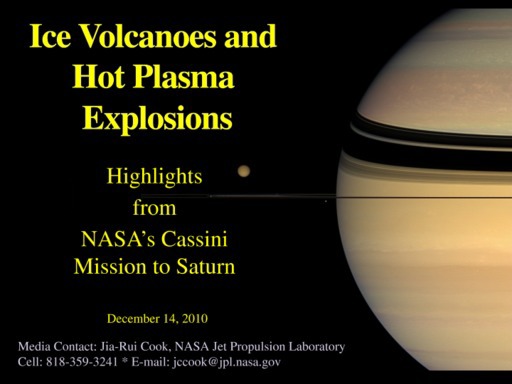 Ice Volcanoes and Hot Plasma Explosions

Highlights from NASA's Cassini Mission to Saturn

December 14, 2010

Media Contact: Jia-Rui Cook, NASA Jet Propulsion Laboratory
Cell: 818-359-3241 * E-mail: jccook@jpl.nasa.gov